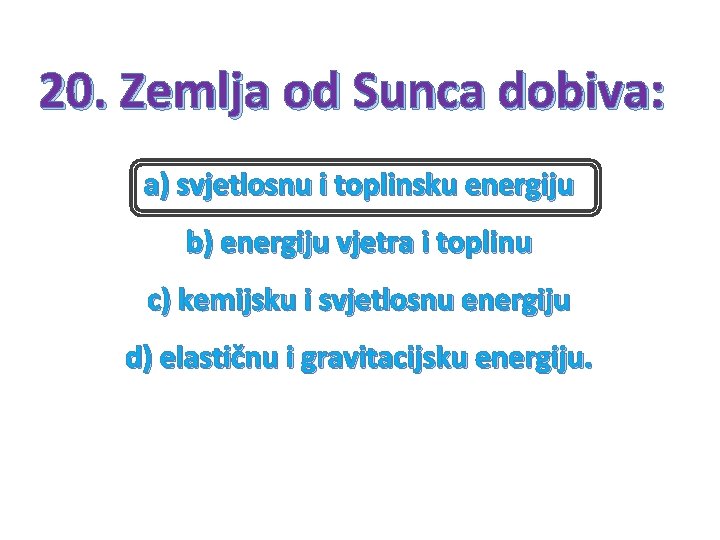 20. Zemlja od Sunca dobiva:

a) svjetlosnu i toplinsku energiju

b) energiju vjetra i toplinu

c) kemijsku i svjetlosnu energiju

d) elastičnu i gravitacijsku energiju.